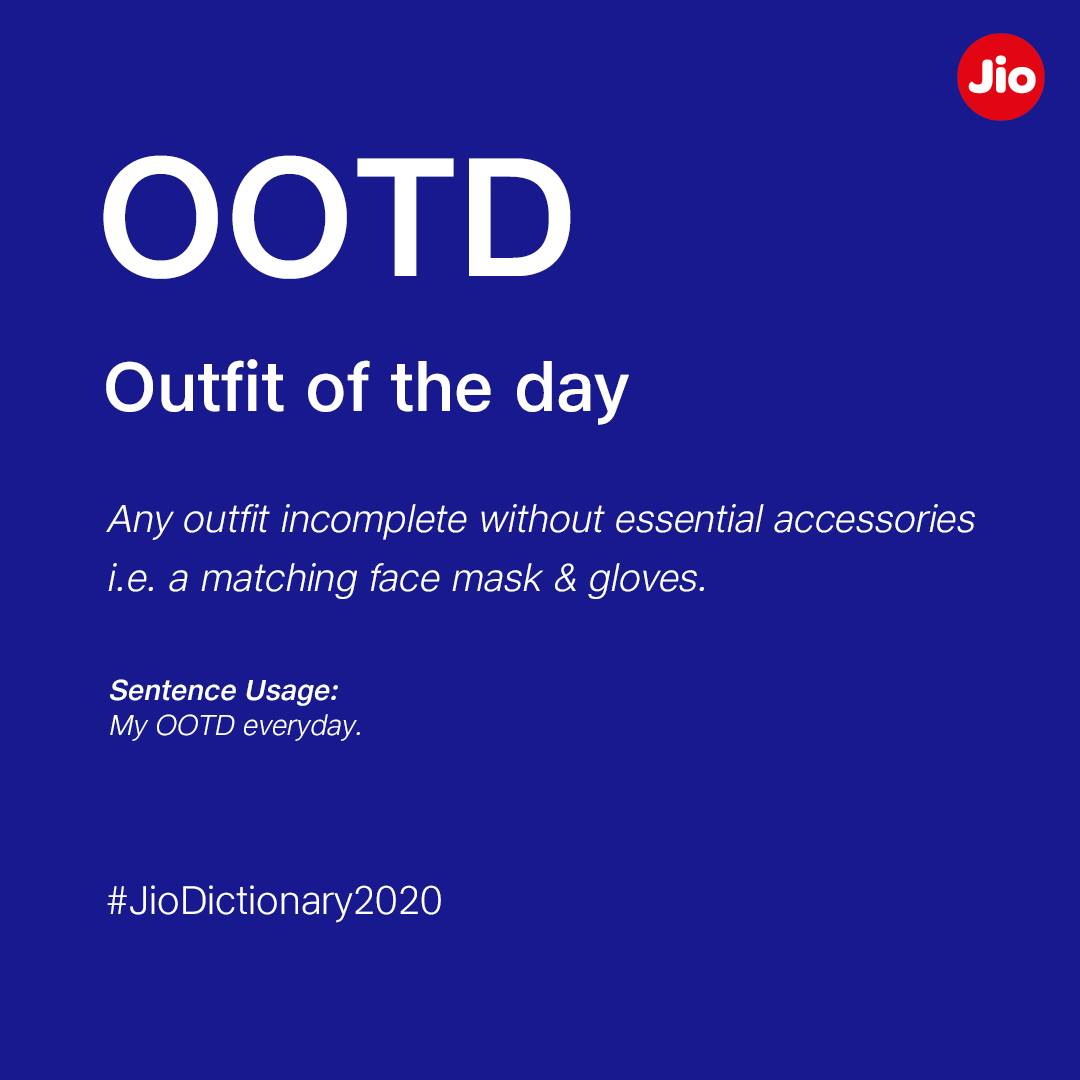 Jio

OOTD

Outfit of the day

Any outfit incomplete without essential accessories i.e. a matching face mask & gloves.

Sentence Usage:
My OOTD everyday.

#JioDictionary2020